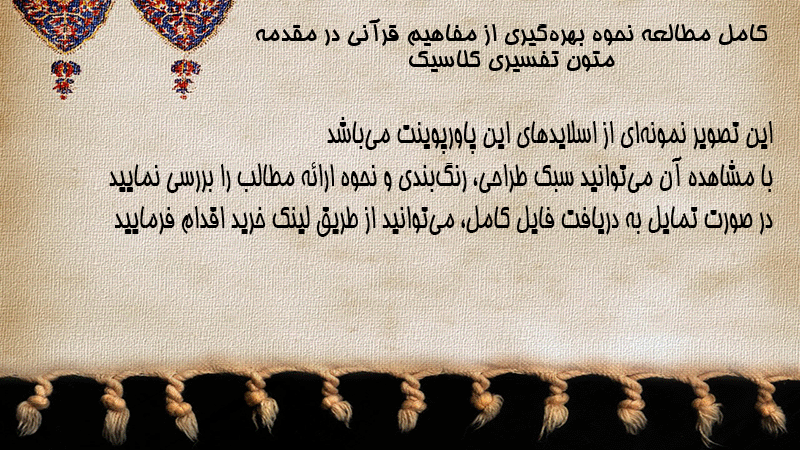 کامل مطالعه نحوه بهره‌گیری از مفاهیم قرآنی در مقدمه متون تفسیری کلاسیک

این تصویر نمونه‌ای از اسلایدهای این پاورپوینت می‌باشد
با مشاهده آن می‌توانید سبک طراحی، رنگ‌بندی و نحوه ارائه مطالب را بررسی نمایید
در صورت تمایل به دریافت فایل کامل، می‌توانید از طریق لینک خرید اقدام فرمایید